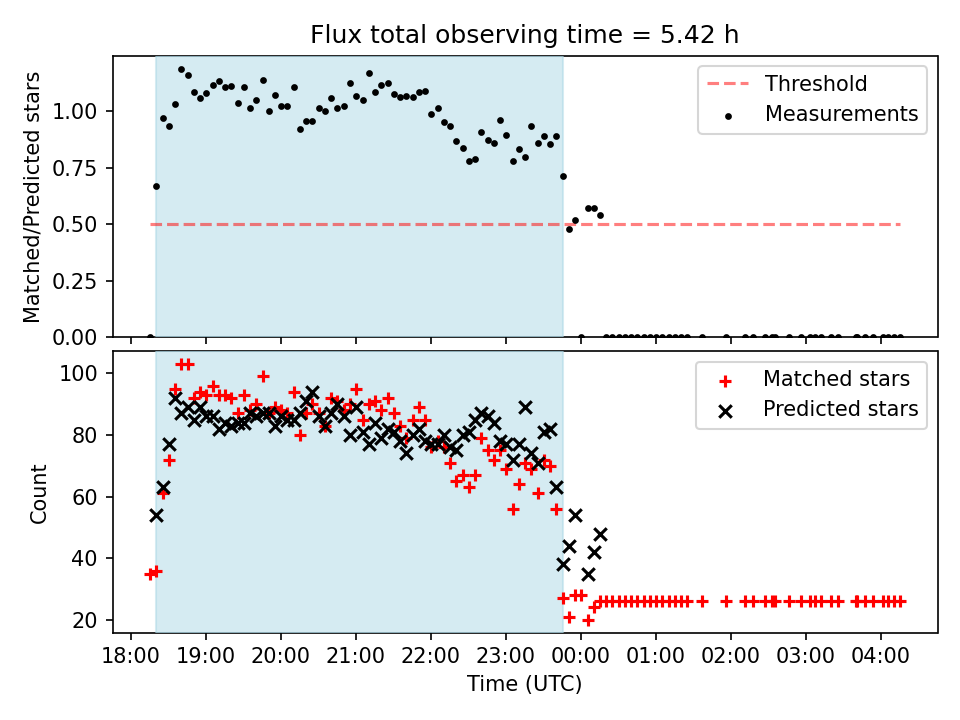 Flux total observing time = 5.42 h

Matched/Predicted stars

1.00
0.75
0.50
0.25
0.00

Threshold
Measurements

Count

100
80
60
40
20

Matched stars
Predicted stars

18:00 19:00 20:00 21:00 22:00 23:00 00:00 01:00 02:00 03:00 04:00

Time (UTC)